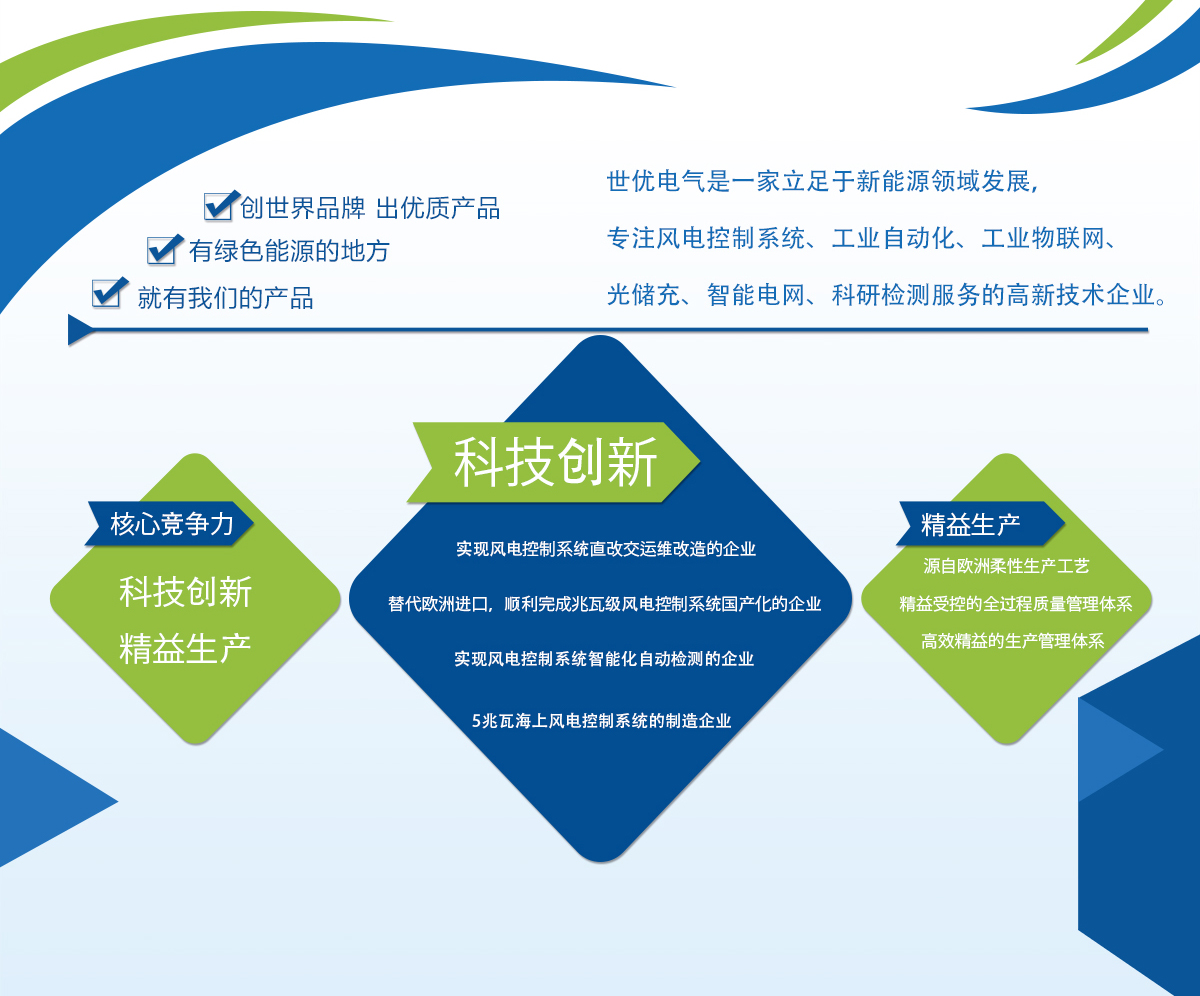 创世界品牌 出优质产品
有绿色能源的地方
就有我们的产品

世优电气是一家立足于新能源领域发展，
专注风电控制系统、工业自动化、工业物联网、
光储充、智能电网、科研检测服务的高新技术企业。

核心竞争力
科技创新
精益生产

科技创新
实现风电控制系统直改交运维改造的企业
替代欧洲进口，顺利完成兆瓦级风电控制系统国产化的企业
实现风电控制系统智能化自动检测的企业
5兆瓦海上风电控制系统的制造企业

精益生产
源自欧洲柔性生产工艺
精益受控的全过程质量管理体系
高效精益的生产管理体系